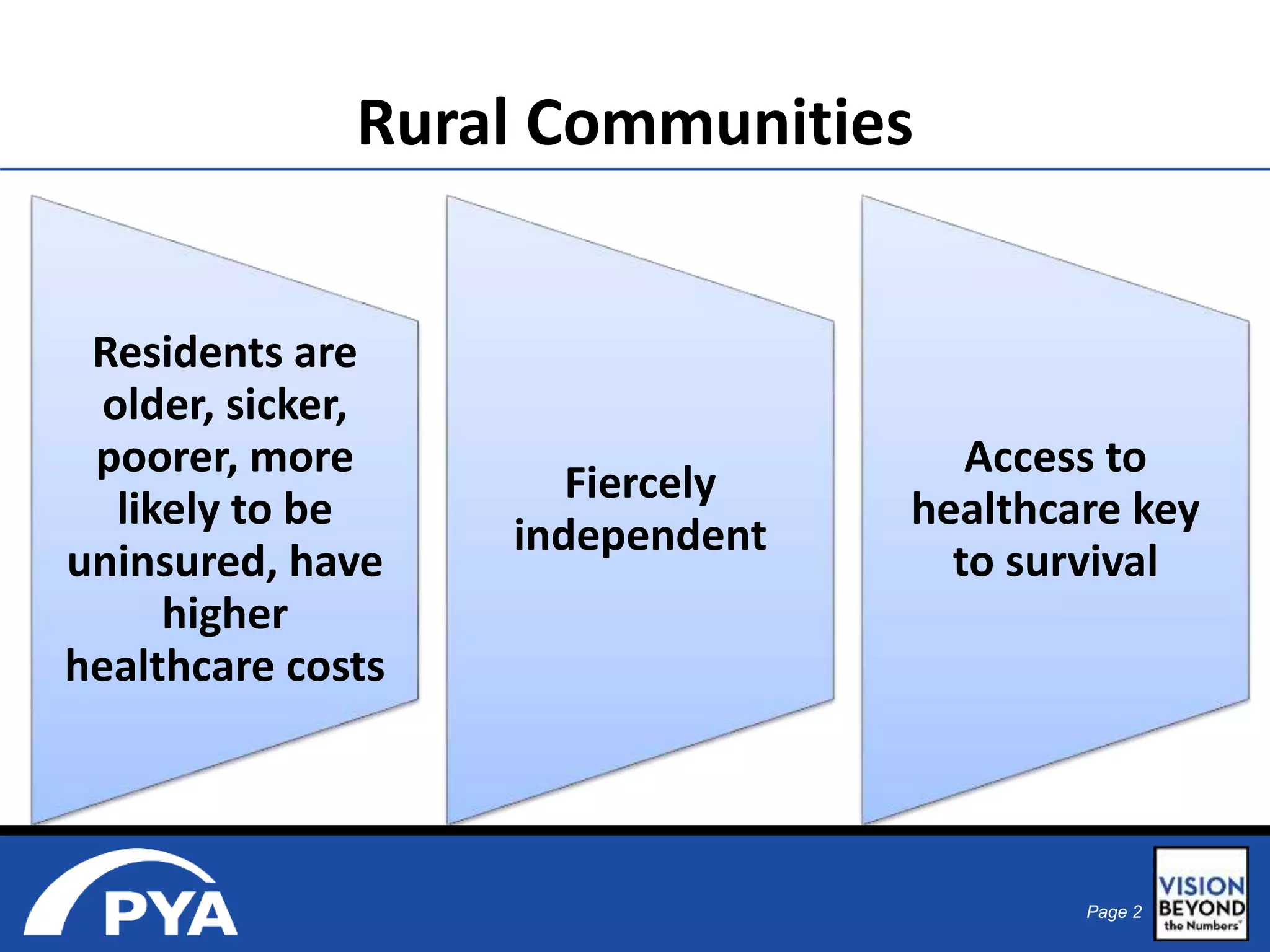 Rural Communities

Residents are older, sicker, poorer, more likely to be uninsured, have higher healthcare costs

Fiercely independent

Access to healthcare key to survival

PYA

Page 2

VISION BEYOND the Numbers